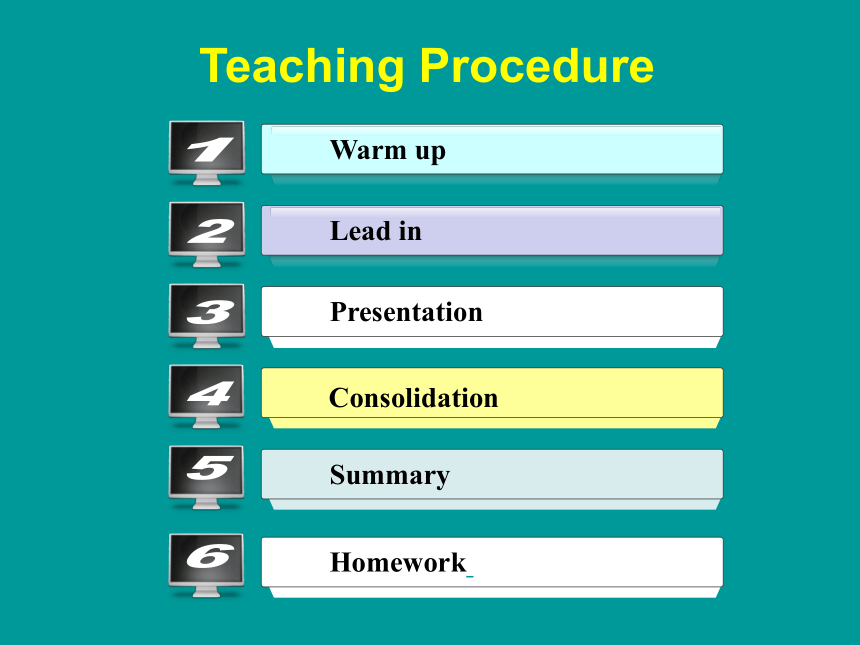 Teaching Procedure

1 Warm up

2 Lead in

3 Presentation

4 Consolidation

5 Summary

6 Homework